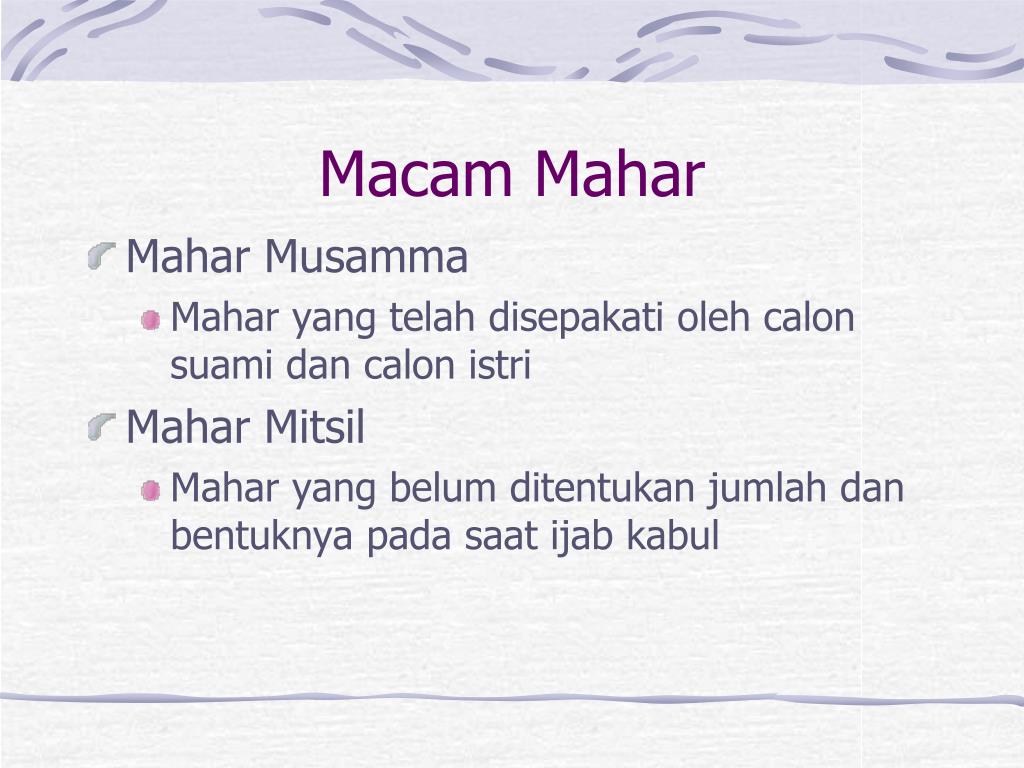 Macam Mahar

Mahar Musamma

Mahar yang telah disepakati oleh calon suami dan calon istri

Mahar Mitsil

Mahar yang belum ditentukan jumlah dan bentuknya pada saat ijab kabul